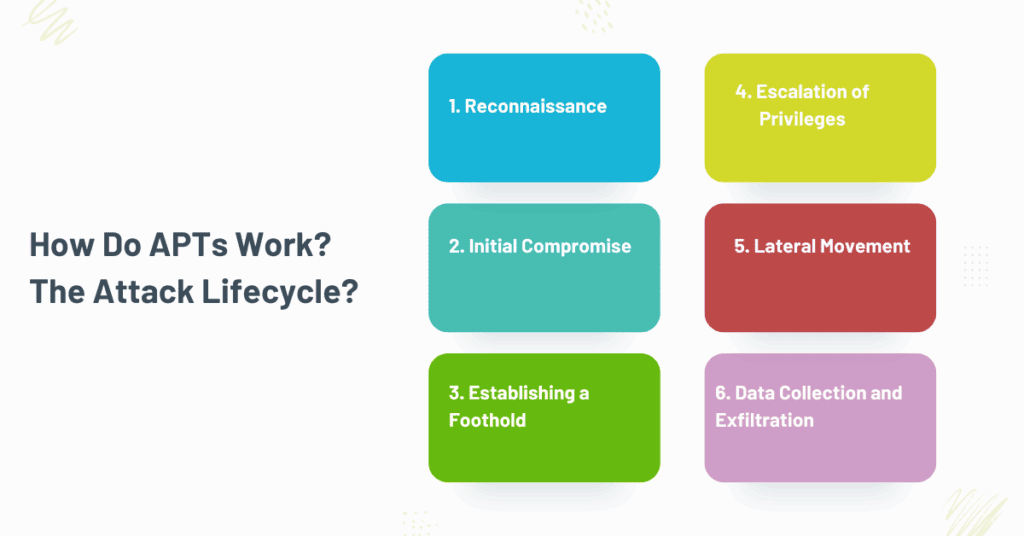 How Do APTs Work? The Attack Lifecycle?

1. Reconnaissance

2. Initial Compromise

3. Establishing a Foothold

4. Escalation of Privileges

5. Lateral Movement

6. Data Collection and Exfiltration